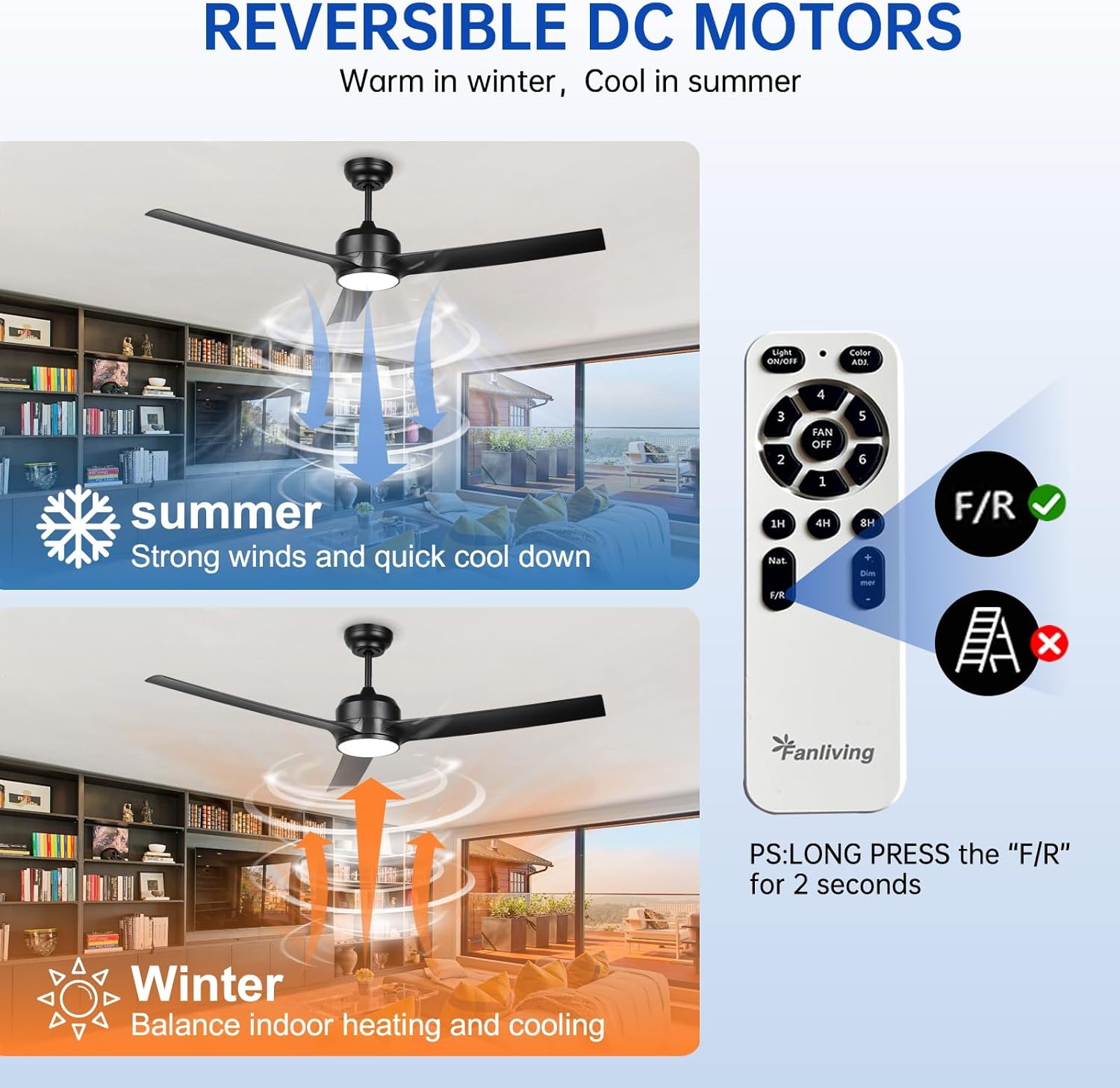 REVERSIBLE DC MOTORS
Warm in winter, Cool in summer

summer
Strong winds and quick cool down

Winter
Balance indoor heating and cooling

Light ON/OFF
Color ADJ.
4
3
5
FAN OFF
2
6
1
1H
4H
8H
Nat.
+
Dim mer
-
F/R
Fanliving

F/R

PS:LONG PRESS the "F/R" for 2 seconds